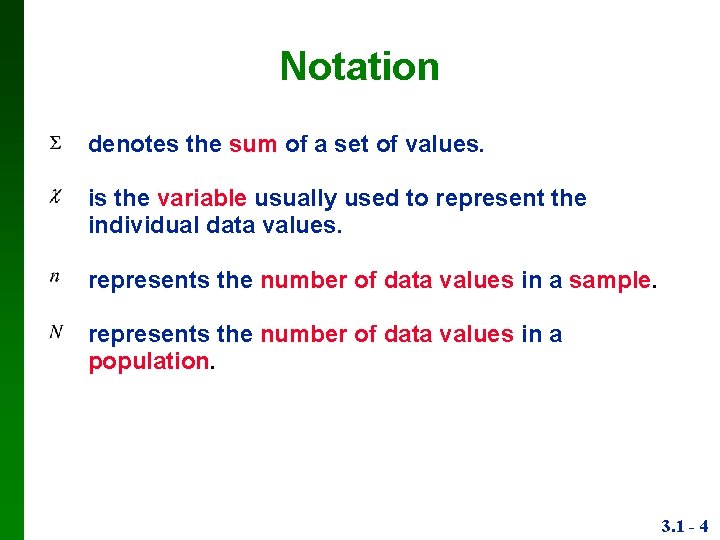 Notation

$\Sigma$ denotes the sum of a set of values.

$x$ is the variable usually used to represent the individual data values.

$n$ represents the number of data values in a sample.

$N$ represents the number of data values in a population.

3.1 - 4